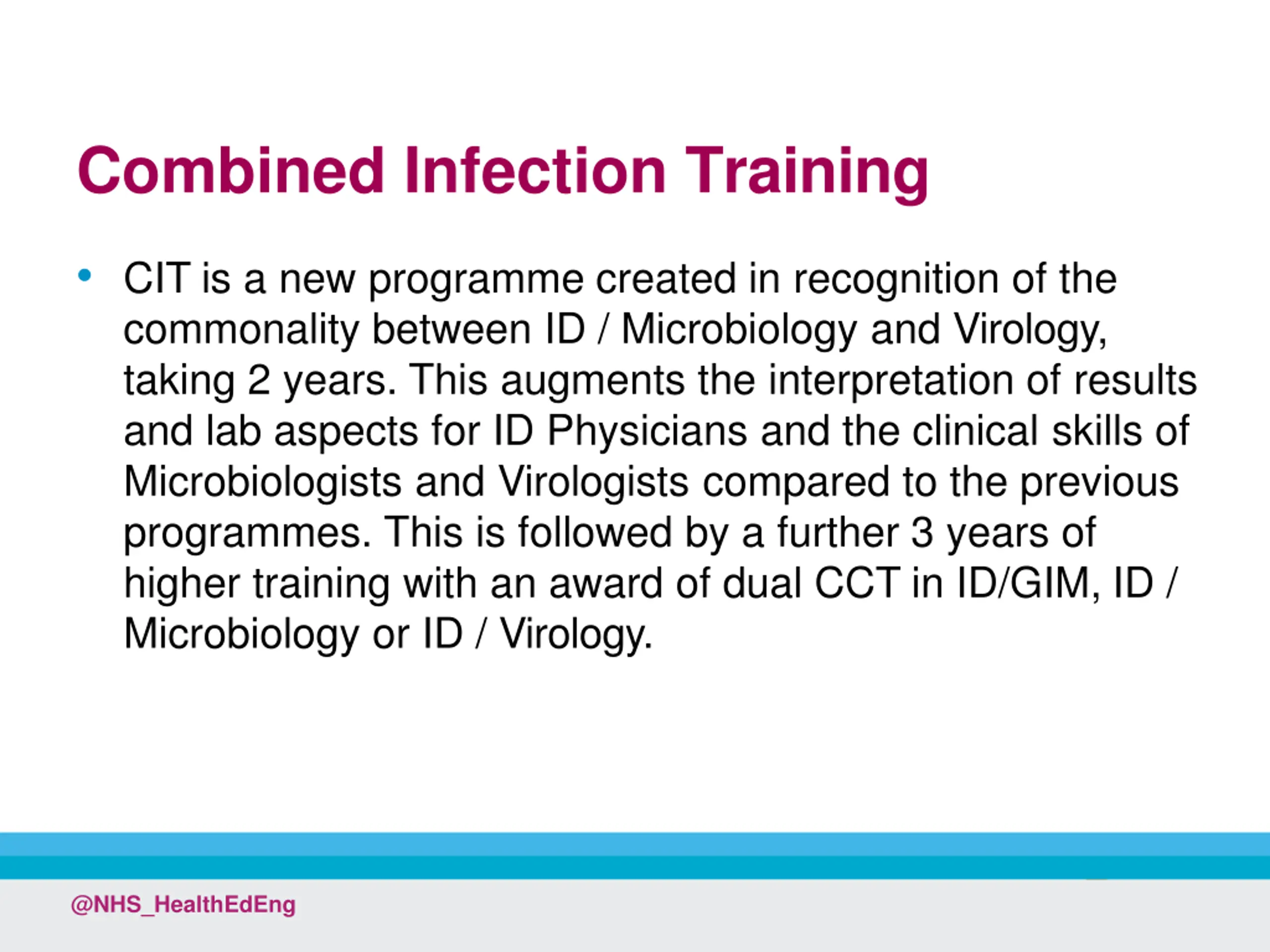 Combined Infection Training

• CIT is a new programme created in recognition of the commonality between ID / Microbiology and Virology, taking 2 years. This augments the interpretation of results and lab aspects for ID Physicians and the clinical skills of Microbiologists and Virologists compared to the previous programmes. This is followed by a further 3 years of higher training with an award of dual CCT in ID/GIM, ID / Microbiology or ID / Virology.

@NHS_HealthEdEng